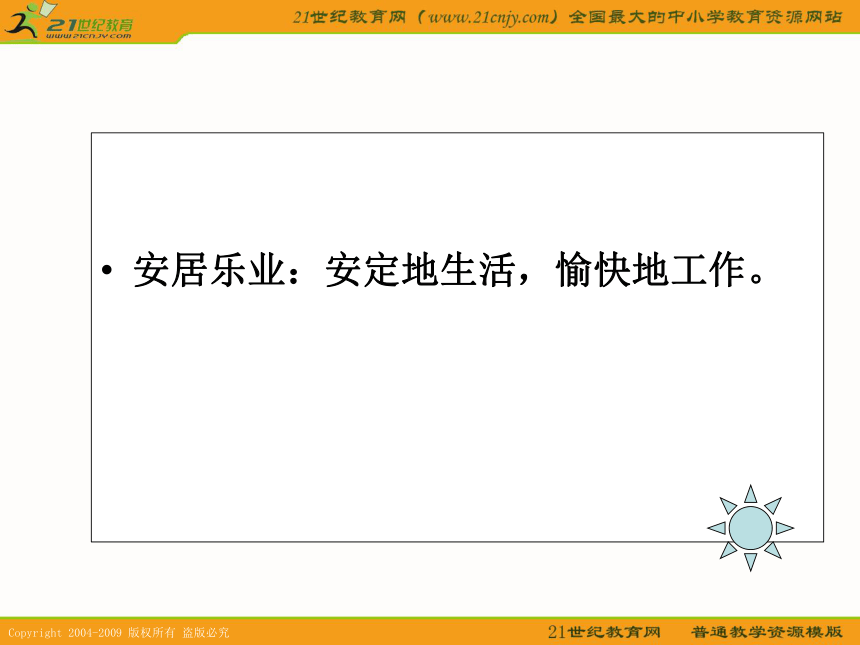 21世纪教育
www.21cnjy.com

21世纪教育网（www.21cnjy.com）全国最大的中小学教育资源网站

• 安居乐业：安定地生活，愉快地工作。

Copyright 2004-2009 版权所有 盗版必究

21世纪教育网 普通教学资源模版